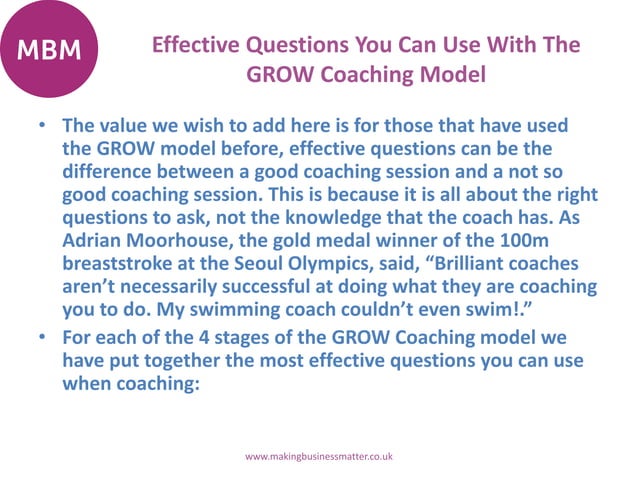 MBM

Effective Questions You Can Use With The GROW Coaching Model

• The value we wish to add here is for those that have used the GROW model before, effective questions can be the difference between a good coaching session and a not so good coaching session. This is because it is all about the right questions to ask, not the knowledge that the coach has. As Adrian Moorhouse, the gold medal winner of the 100m breaststroke at the Seoul Olympics, said, “Brilliant coaches aren’t necessarily successful at doing what they are coaching you to do. My swimming coach couldn’t even swim!.”
• For each of the 4 stages of the GROW Coaching model we have put together the most effective questions you can use when coaching:

www.makingbusinessmatter.co.uk